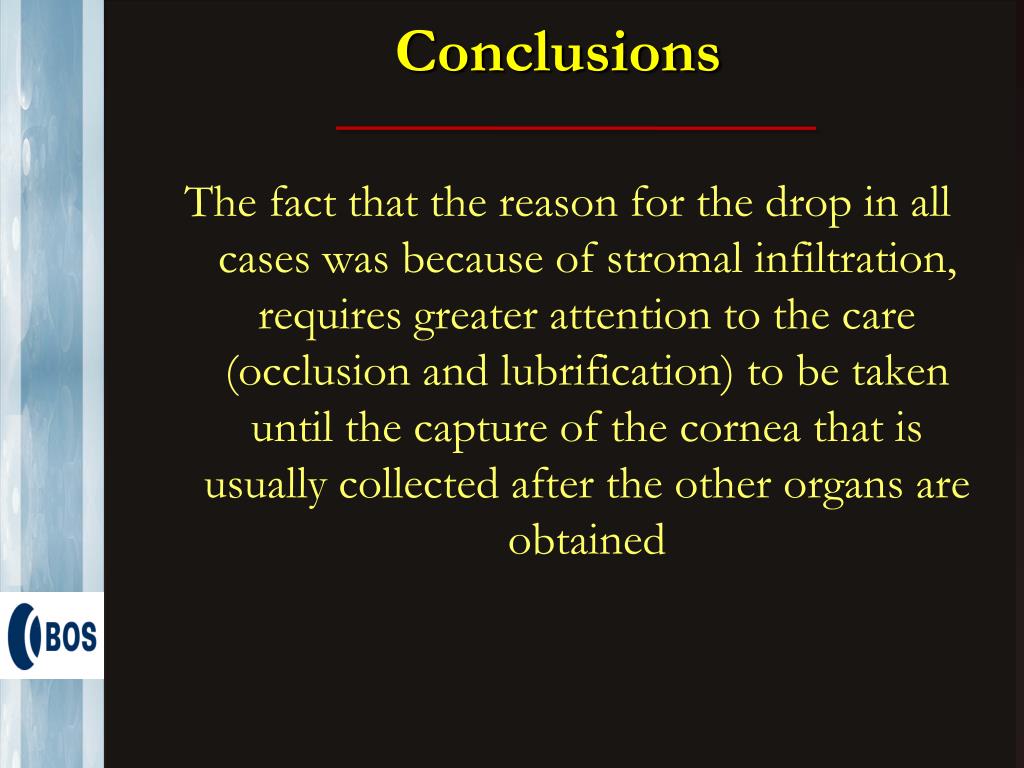 Conclusions

The fact that the reason for the drop in all cases was because of stromal infiltration, requires greater attention to the care (occlusion and lubrification) to be taken until the capture of the cornea that is usually collected after the other organs are obtained

BOS